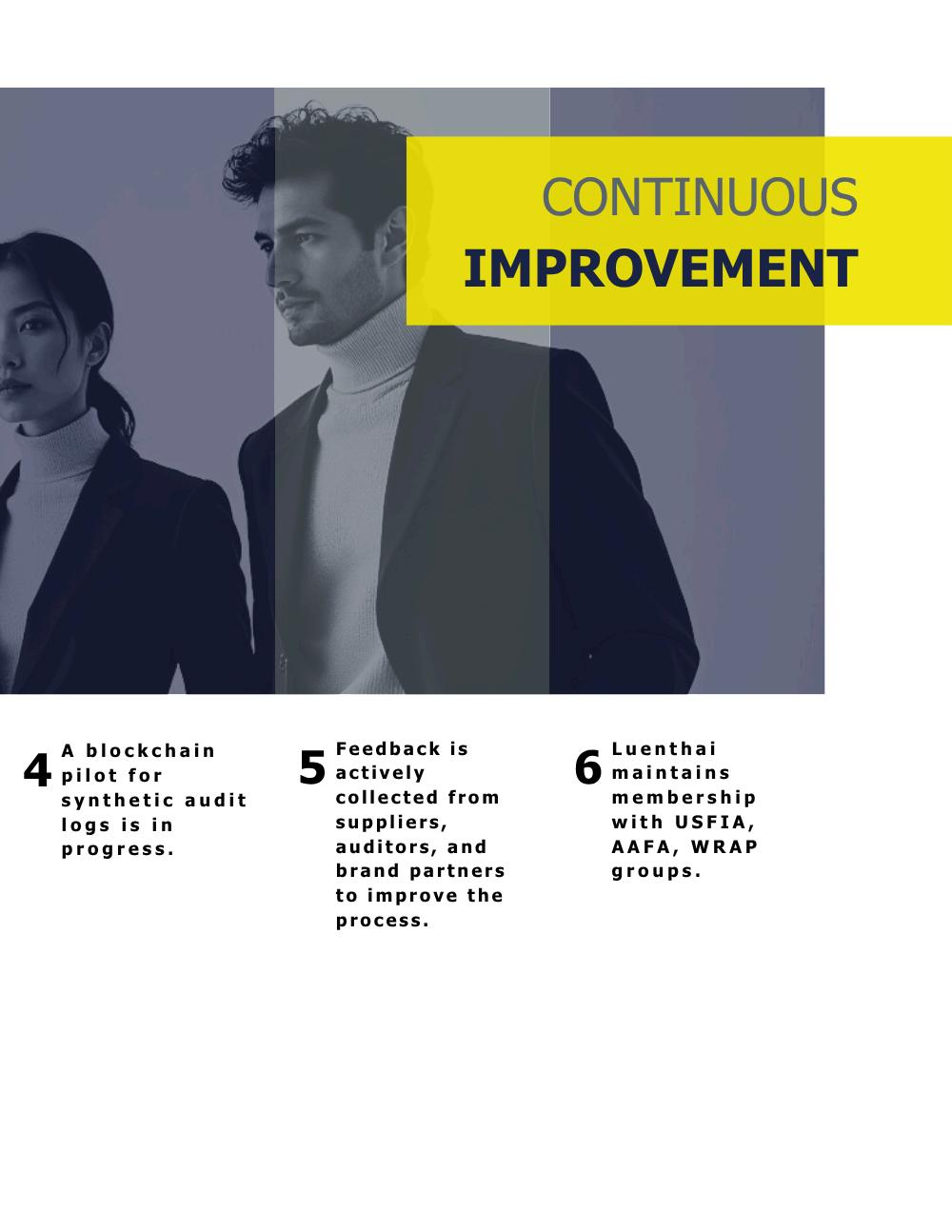 CONTINUOUS
IMPROVEMENT

4 A blockchain pilot for synthetic audit logs is in progress.

5 Feedback is actively collected from suppliers, auditors, and brand partners to improve the process.

6 Luenthai maintains membership with USFIA, AAFA, WRAP groups.